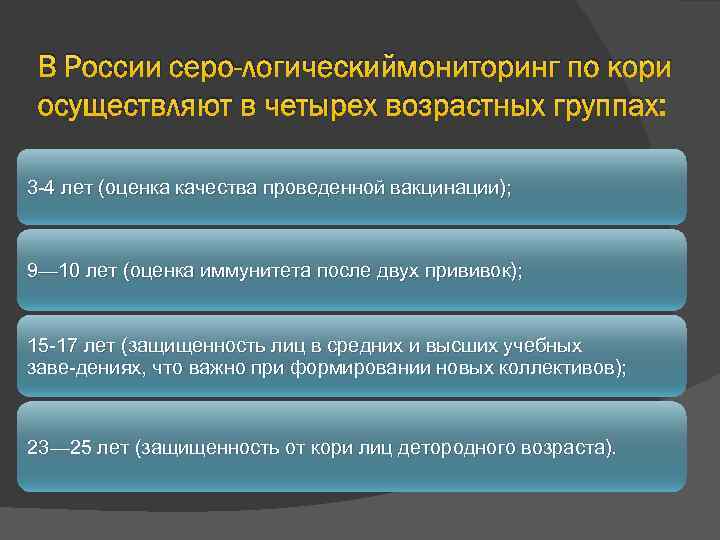 В России серо-логическиймониторинг по кори осуществляют в четырех возрастных группах:

3-4 лет (оценка качества проведенной вакцинации);

9—10 лет (оценка иммунитета после двух прививок);

15-17 лет (защищенность лиц в средних и высших учебных заве-дениях, что важно при формировании новых коллективов);

23—25 лет (защищенность от кори лиц детородного возраста).